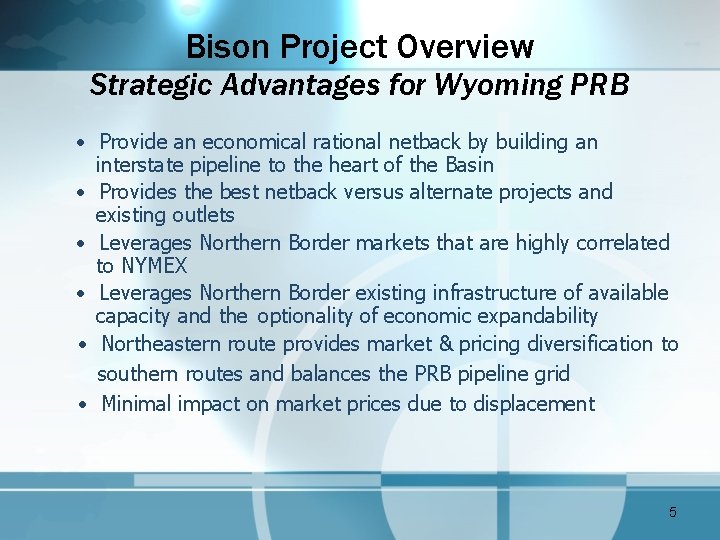 Bison Project Overview
Strategic Advantages for Wyoming PRB

• Provide an economical rational netback by building an interstate pipeline to the heart of the Basin
• Provides the best netback versus alternate projects and existing outlets
• Leverages Northern Border markets that are highly correlated to NYMEX
• Leverages Northern Border existing infrastructure of available capacity and the optionality of economic expandability
• Northeastern route provides market & pricing diversification to southern routes and balances the PRB pipeline grid
• Minimal impact on market prices due to displacement

5